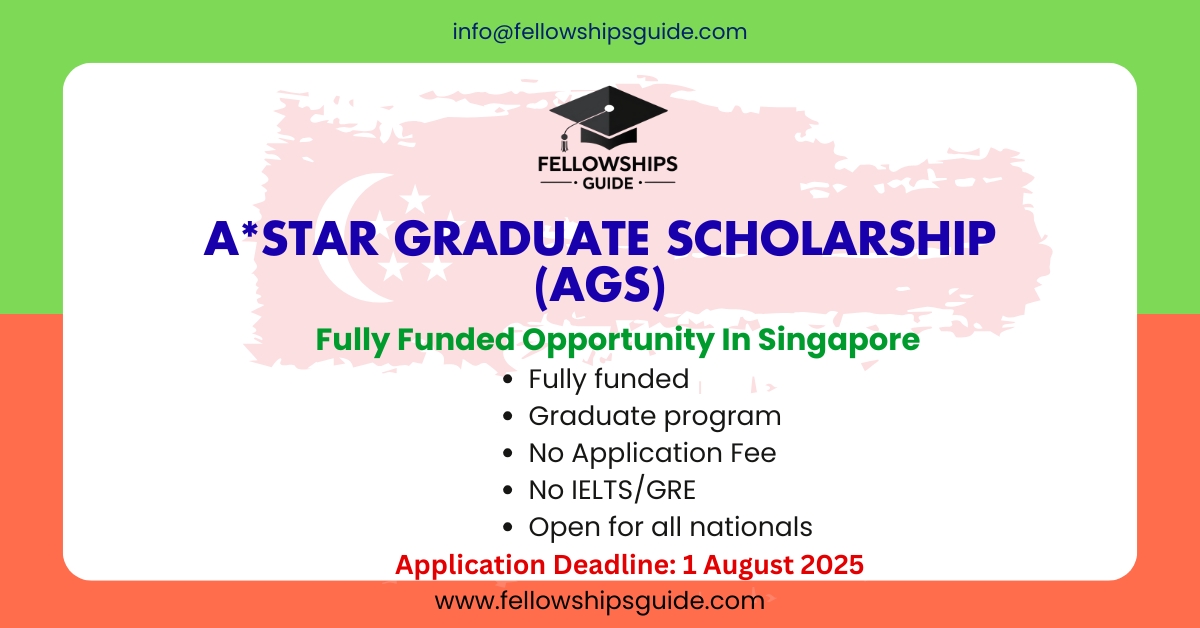 info@fellowshipsguide.com

FELLOWSHIPS
GUIDE

A*STAR GRADUATE SCHOLARSHIP (AGS)

Fully Funded Opportunity In Singapore

- Fully funded
- Graduate program
- No Application Fee
- No IELTS/GRE
- Open for all nationals

Application Deadline: 1 August 2025

www.fellowshipsguide.com